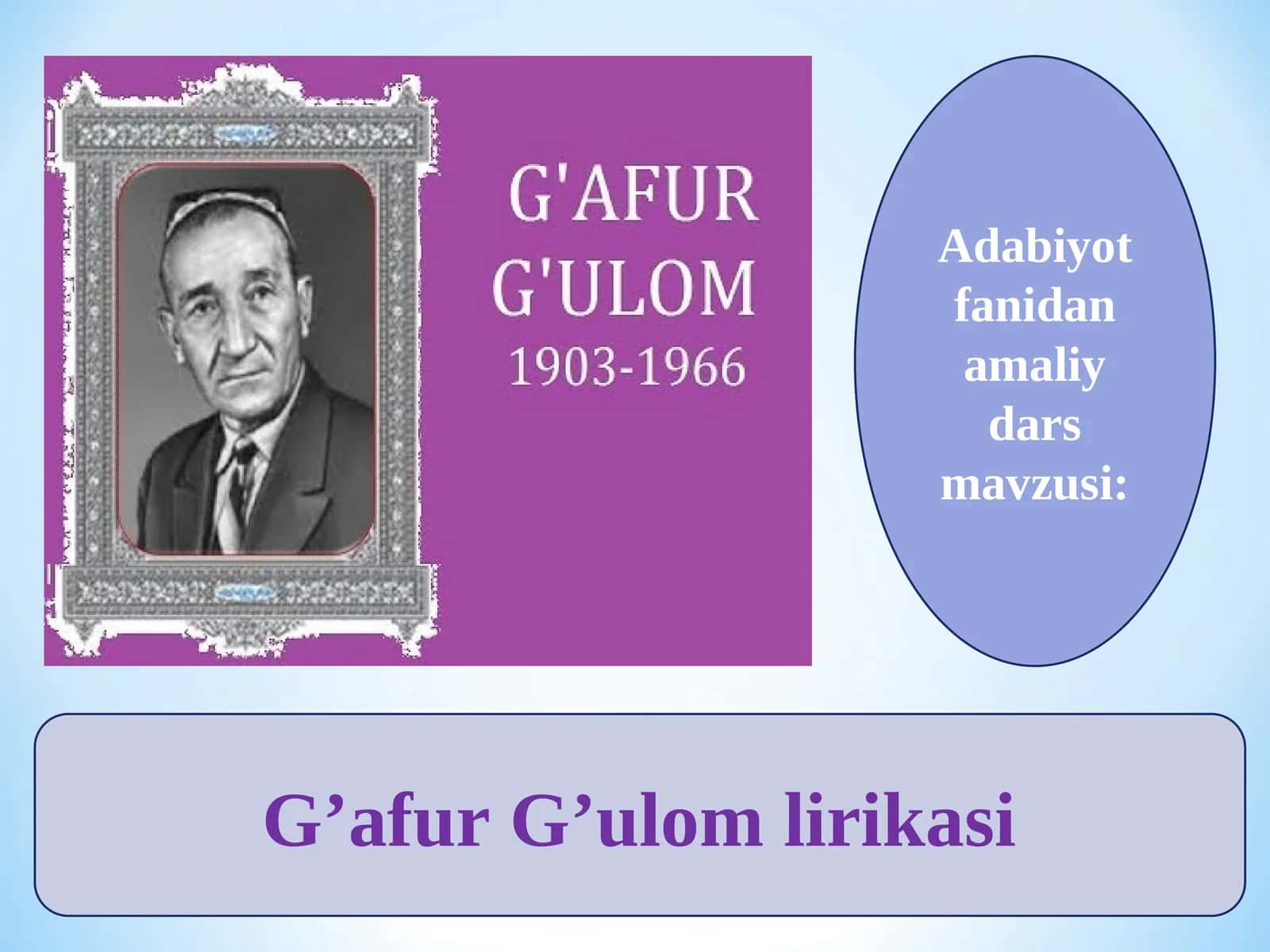 G'AFUR G'ULOM
1903-1966

Adabiyot fanidan amaliy dars mavzusi:

G’afur G’ulom lirikasi